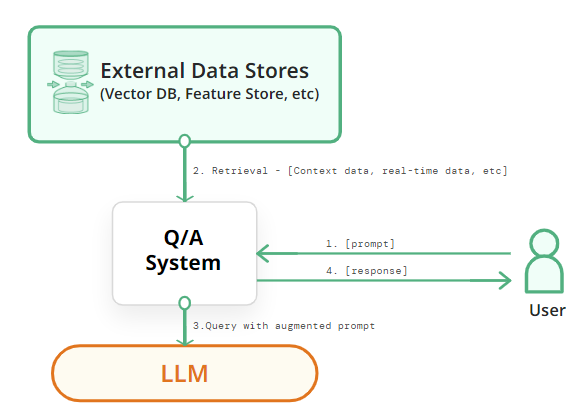 External Data Stores
(Vector DB, Feature Store, etc)

2. Retrieval - [Context data, real-time data, etc]

Q/A
System

1. [prompt]

4. [response]

User

3.Query with augmented prompt

LLM